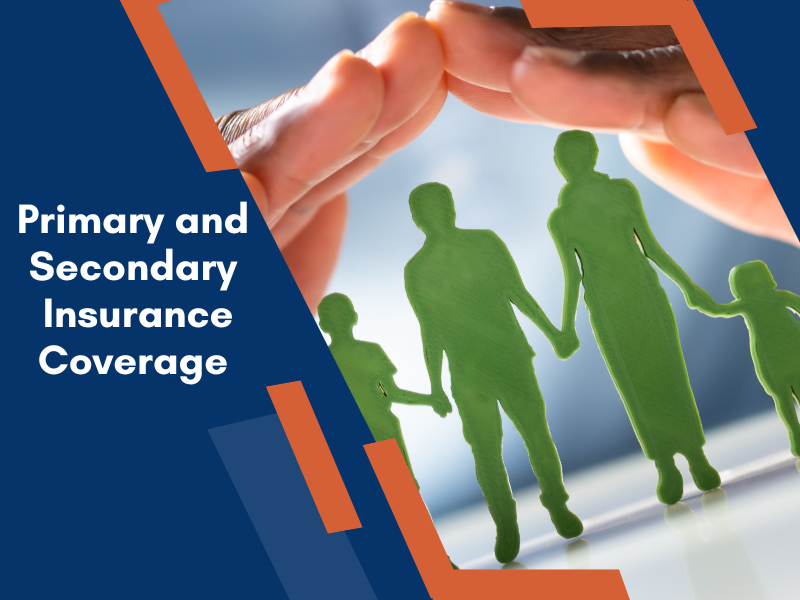 Primary and Secondary Insurance Coverage